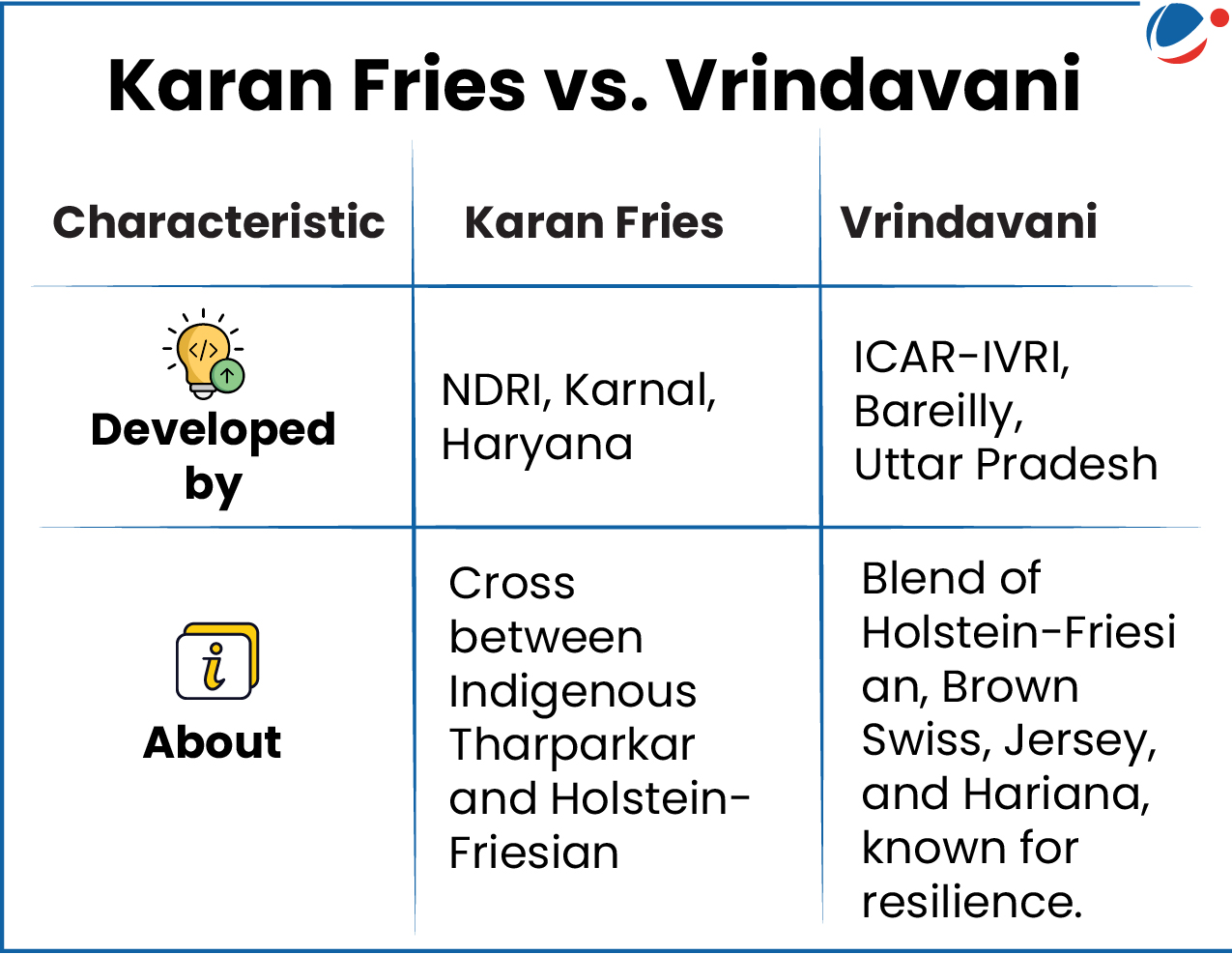 Karan Fries vs. Vrindavani

| Characteristic | Karan Fries | Vrindavani |
|---|---|---|
| Developed by | NDRI, Karnal, Haryana | ICAR-IVRI, Bareilly, Uttar Pradesh |
| About | Cross between Indigenous Tharparkar and Holstein-Friesian | Blend of Holstein-Friesian, Brown Swiss, Jersey, and Hariana, known for resilience. |